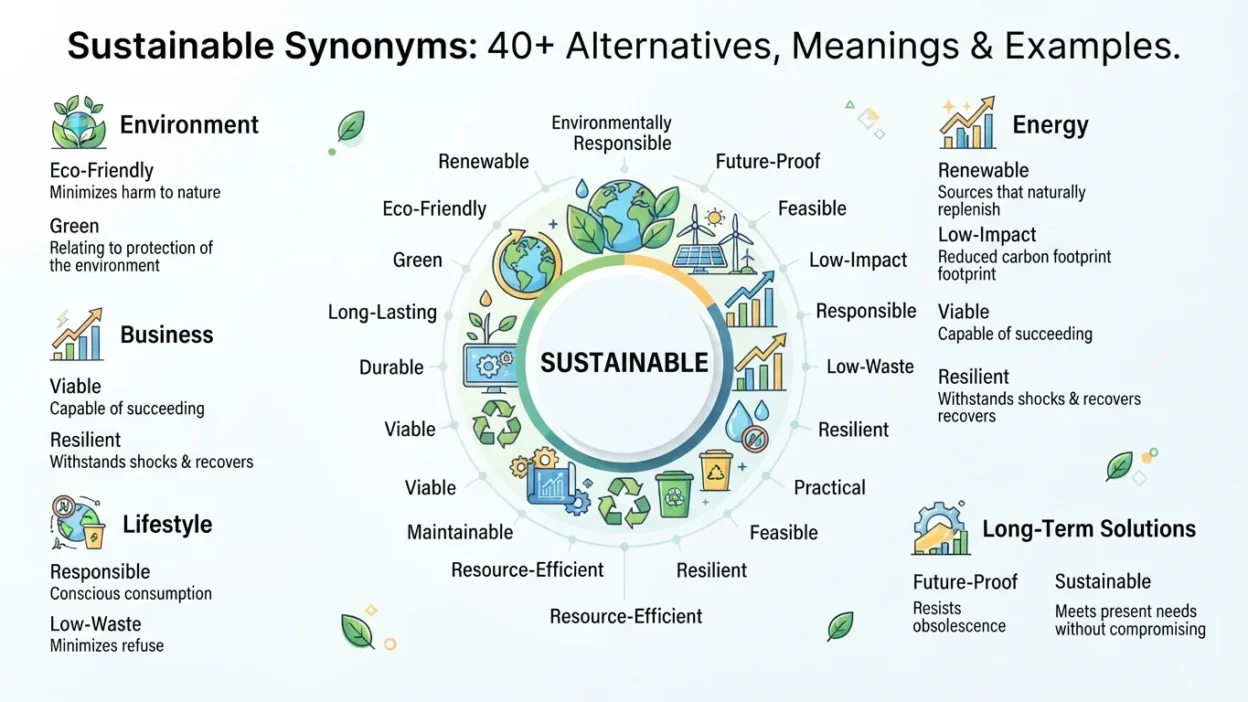 Sustainable Synonyms: 40+ Alternatives, Meanings & Examples.

Environment

Eco-Friendly
Minimizes harm to nature

Green
Relating to protection of the environment

Business

Viable
Capable of succeeding

Resilient
Withstands shocks & recovers

Lifestyle

Responsible
Conscious consumption

Low-Waste
Minimizes refuse

Environmentally Responsible

Future-Proof

Feasible

Low-Impact

Responsible

Low-Waste

Resilient

Practical

Feasible

Resilient

Resource-Efficient

Resource-Efficient

Maintainable

Viable

Viable

Durable

Long-Lasting

Green

Eco-Friendly

Renewable

SUSTAINABLE

Energy

Renewable
Sources that naturally replenish

Low-Impact
Reduced carbon footprint footprint

Viable
Capable of succeeding

Resilient
Withstands shocks & recovers recovers

Long-Term Solutions

Future-Proof
Resists obsolescence

Sustainable
Meets present needs without compromising